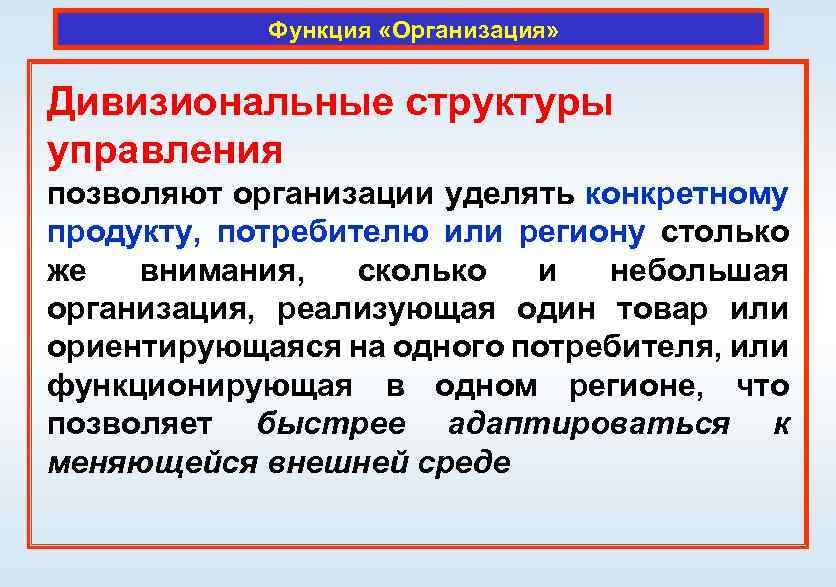 Функция «Организация»

Дивизиональные структуры управления

позволяют организации уделять конкретному продукту, потребителю или региону столько же внимания, сколько и небольшая организация, реализующая один товар или ориентирующаяся на одного потребителя, или функционирующая в одном регионе, что позволяет быстрее адаптироваться к меняющейся внешней среде